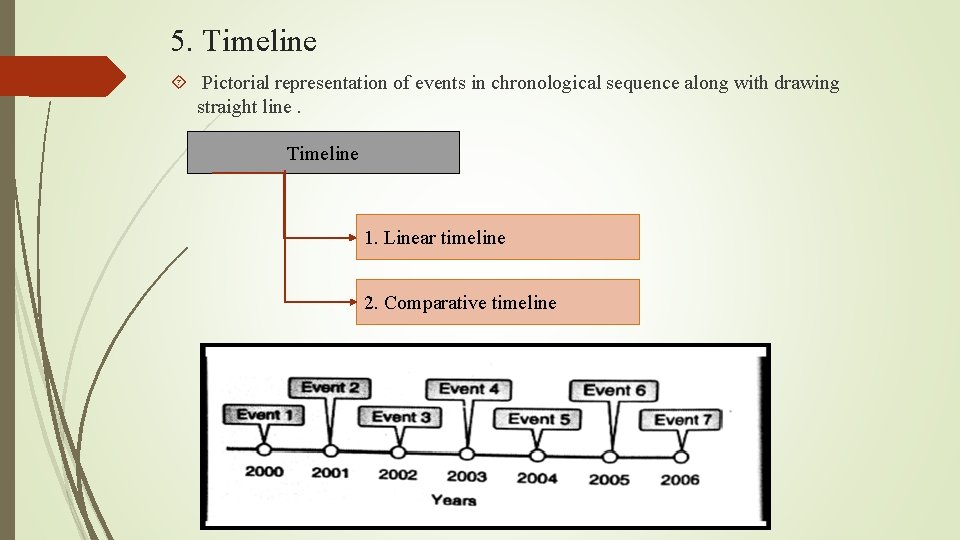 5. Timeline

Pictorial representation of events in chronological sequence along with drawing straight line .

Timeline

1. Linear timeline

2. Comparative timeline

Event 1
Event 2
Event 3
Event 4
Event 5
Event 6
Event 7

2000 2001 2002 2003 2004 2005 2006

Years